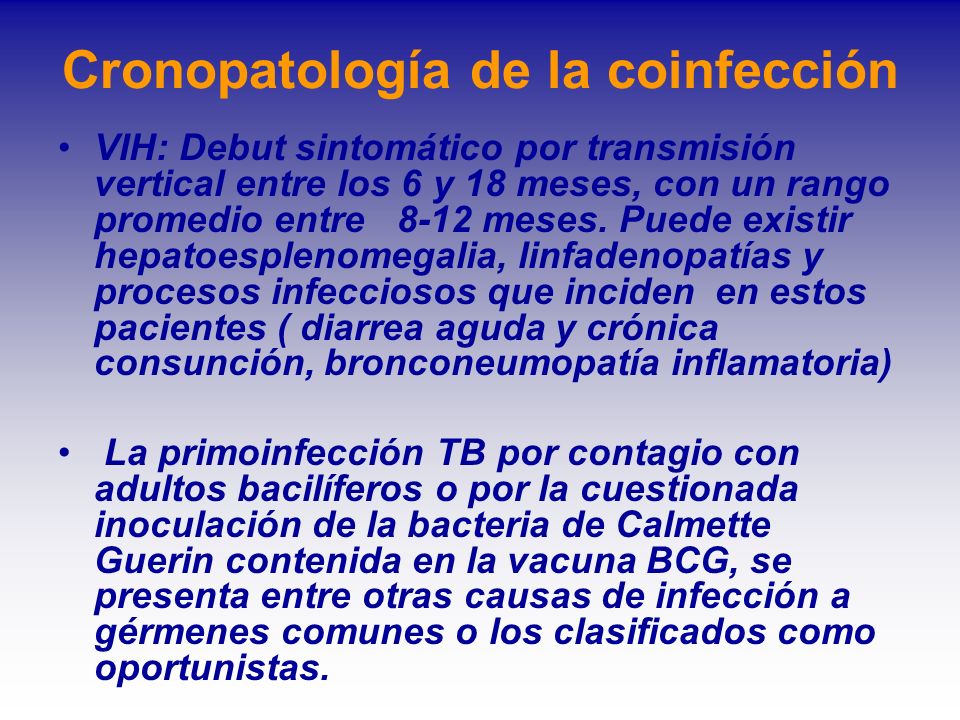 Cronopatología de la coinfección

• VIH: Debut sintomático por transmisión vertical entre los 6 y 18 meses, con un rango promedio entre 8-12 meses. Puede existir hepatoesplenomegalia, linfadenopatías y procesos infecciosos que inciden en estos pacientes ( diarrea aguda y crónica consunción, bronconeumopatía inflamatoria)

• La primoinfección TB por contagio con adultos bacilíferos o por la cuestionada inoculación de la bacteria de Calmette Guerin contenida en la vacuna BCG, se presenta entre otras causas de infección a gérmenes comunes o los clasificados como oportunistas.